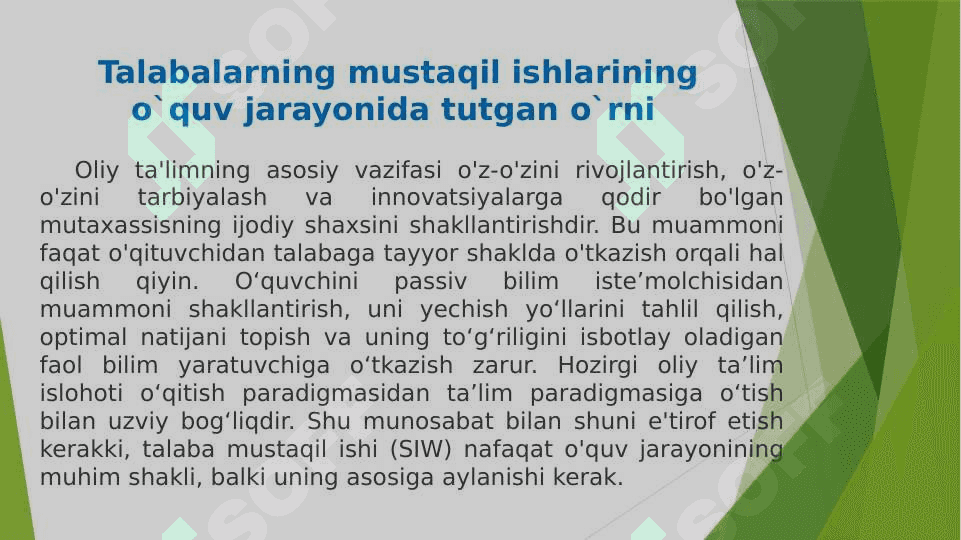 Talabalarning mustaqil ishlarining o`quv jarayonida tutgan o`rni

Oliy ta'limning asosiy vazifasi o'z-o'zini rivojlantirish, o'z-o'zini tarbiyalash va innovatsiyalarga qodir bo'lgan mutaxassisning ijodiy shaxsini shakllantirishdir. Bu muammoni faqat o'qituvchidan talabaga tayyor shaklda o'tkazish orqali hal qilish qiyin. O‘quvchini passiv bilim iste’molchisidan muammoni shakllantirish, uni yechish yo‘llarini tahlil qilish, optimal natijani topish va uning to‘g‘riligini isbotlay oladigan faol bilim yaratuvchiga o‘tkazish zarur. Hozirgi oliy ta’lim islohoti o‘qitish paradigmasidan ta’lim paradigmasiga o‘tish bilan uzviy bog‘liqdir. Shu munosabat bilan shuni e'tirof etish kerakki, talaba mustaqil ishi (SIW) nafaqat o'quv jarayonining muhim shakli, balki uning asosiga aylanishi kerak.